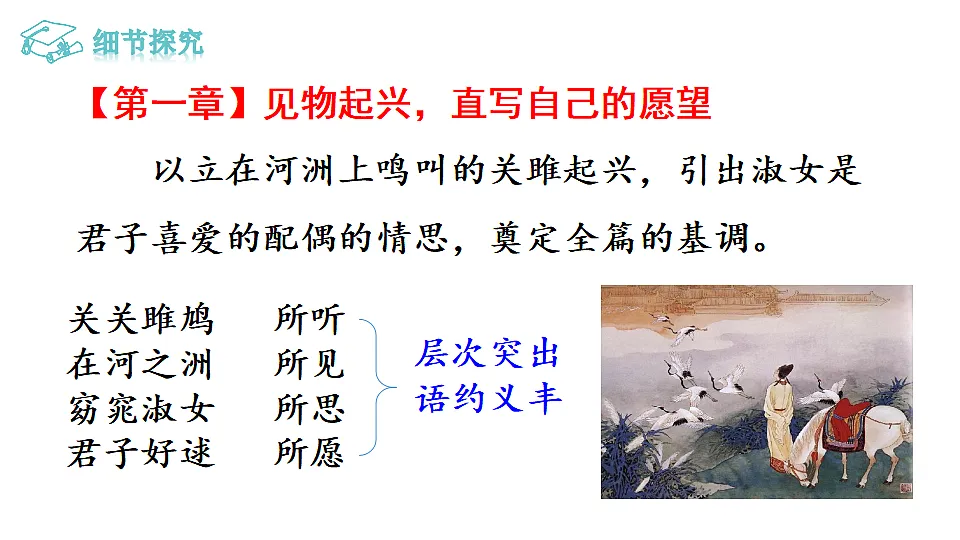 细节探究

【第一章】见物起兴，直写自己的愿望

以立在河洲上鸣叫的关雎起兴，引出淑女是君子喜爱的配偶的情思，奠定全篇的基调。

关关雎鸠　所听
在河之洲　所见
窈窕淑女　所思
君子好逑　所愿

层次突出
语约义丰